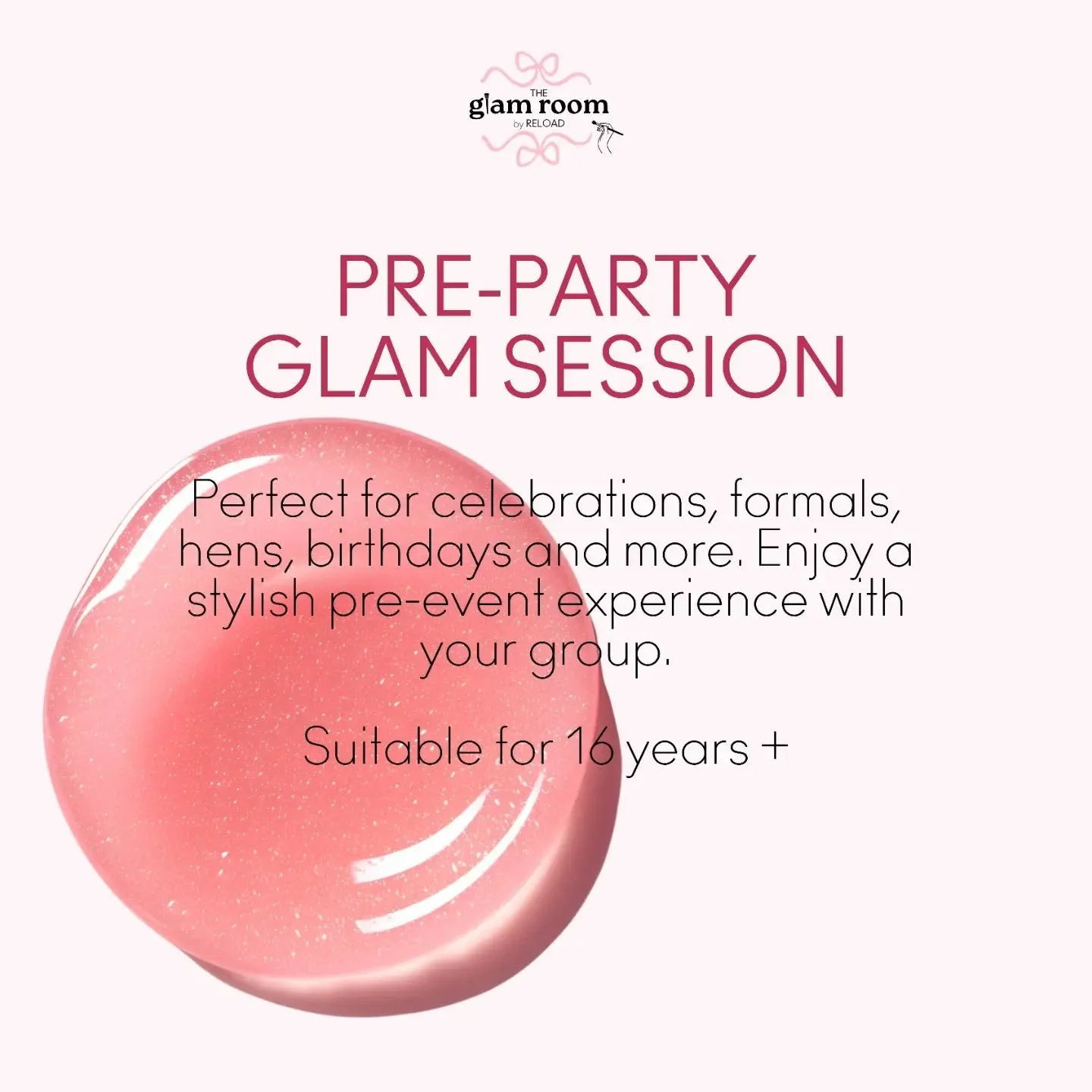 THE
glam room
by RELOAD

PRE-PARTY
GLAM SESSION

Perfect for celebrations, formals, hens, birthdays and more. Enjoy a stylish pre-event experience with your group.

Suitable for 16 years +